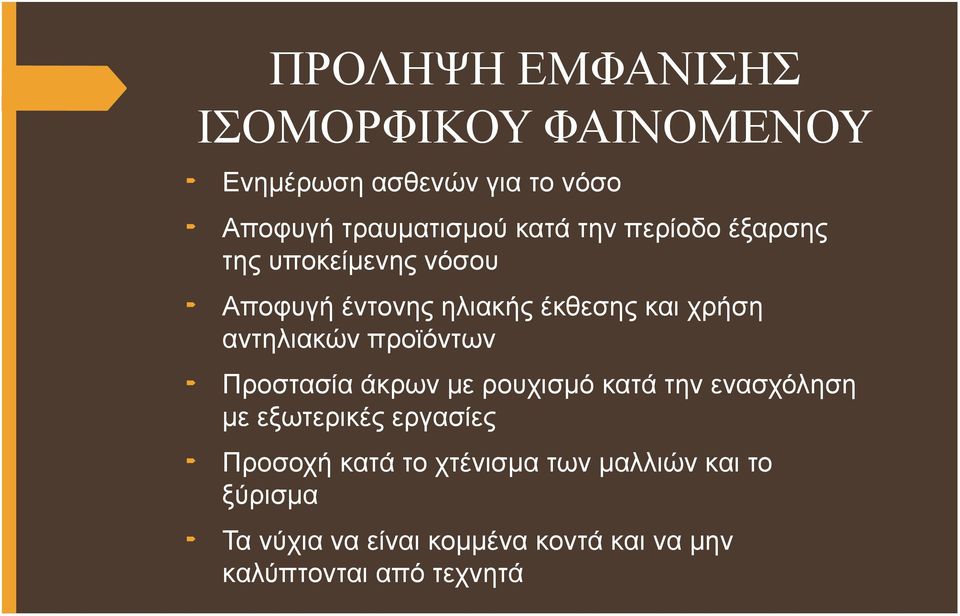 ΠΡΟΛΗΨΗ ΕΜΦΑΝΙΣΗΣ ΙΣΟΜΟΡΦΙΚΟΥ ΦΑΙΝΟΜΕΝΟΥ

- Ενημέρωση ασθενών για το νόσο
- Αποφυγή τραυματισμού κατά την περίοδο έξαρσης της υποκείμενης νόσου
- Αποφυγή έντονης ηλιακής έκθεσης και χρήση αντηλιακών προϊόντων
- Προστασία άκρων με ρουχισμό κατά την ενασχόληση με εξωτερικές εργασίες
- Προσοχή κατά το χτένισμα των μαλλιών και το ξύρισμα
- Τα νύχια να είναι κομμένα κοντά και να μην καλύπτονται από τεχνητά